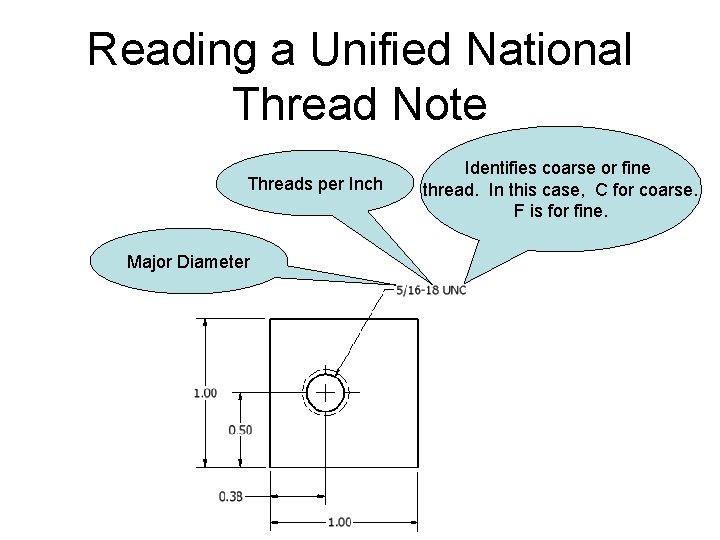 Reading a Unified National Thread Note

Threads per Inch

Identifies coarse or fine thread. In this case, C for coarse. F is for fine.

Major Diameter

5/16-18 UNC

1.00

0.50

0.38

1.00